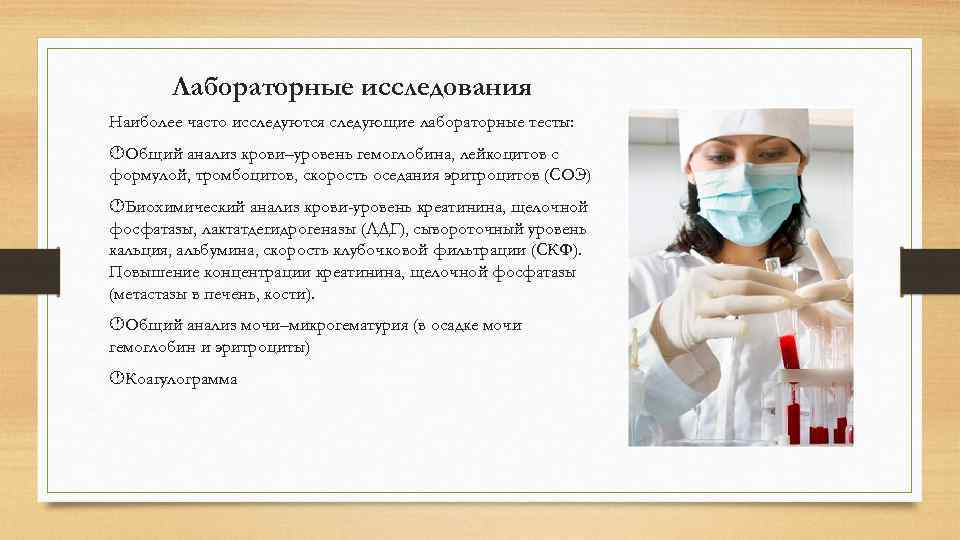 Лабораторные исследования

Наиболее часто исследуются следующие лабораторные тесты:

Общий анализ крови–уровень гемоглобина, лейкоцитов с формулой, тромбоцитов, скорость оседания эритроцитов (СОЭ)

Биохимический анализ крови-уровень креатинина, щелочной фосфатазы, лактатдегидрогеназы (ЛДГ), сывороточный уровень кальция, альбумина, скорость клубочковой фильтрации (СКФ). Повышение концентрации креатинина, щелочной фосфатазы (метастазы в печень, кости).

Общий анализ мочи–микрогематурия (в осадке мочи гемоглобин и эритроциты)

Коагулограмма